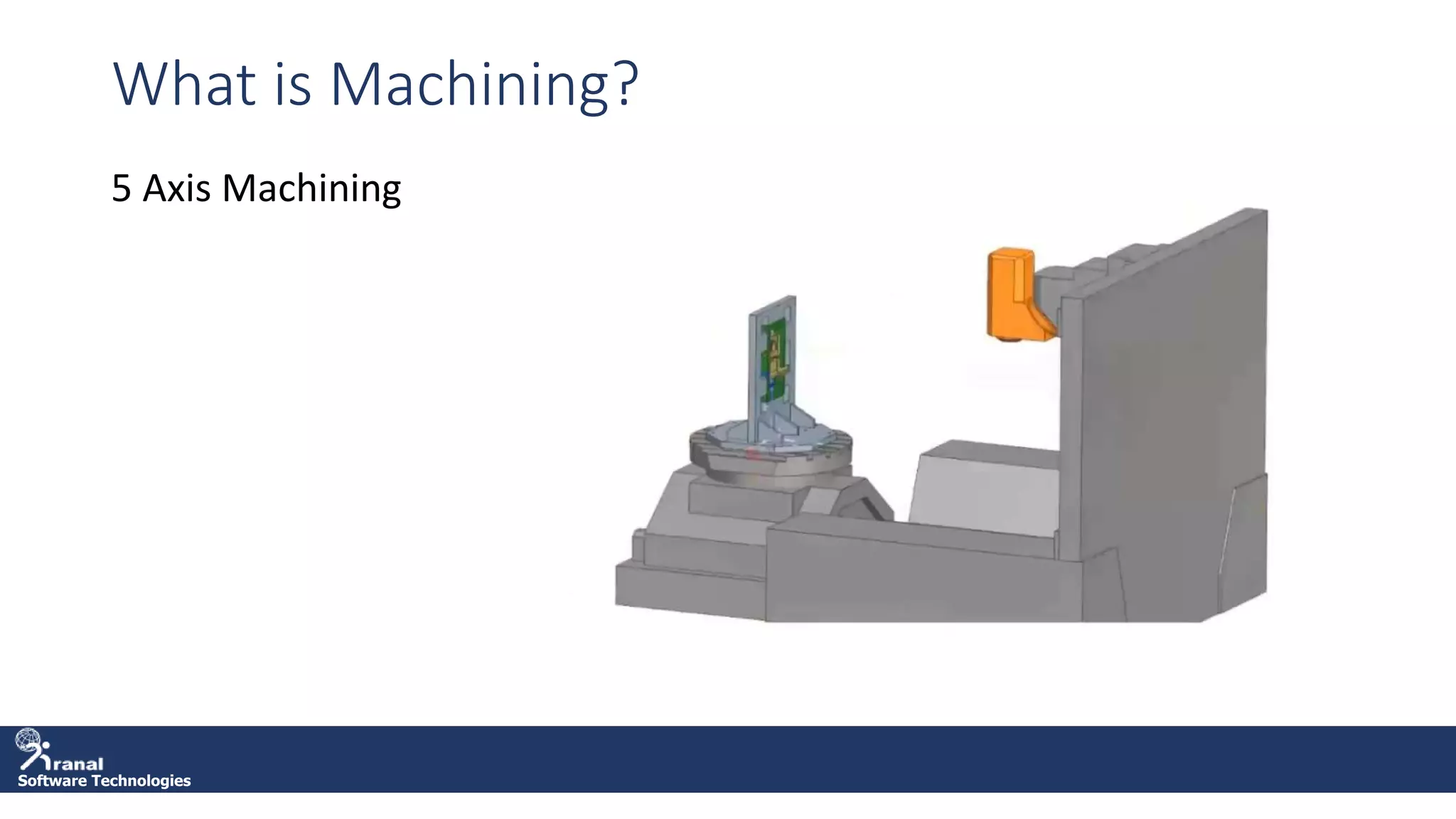 What is Machining?

5 Axis Machining

ranal
Software Technologies